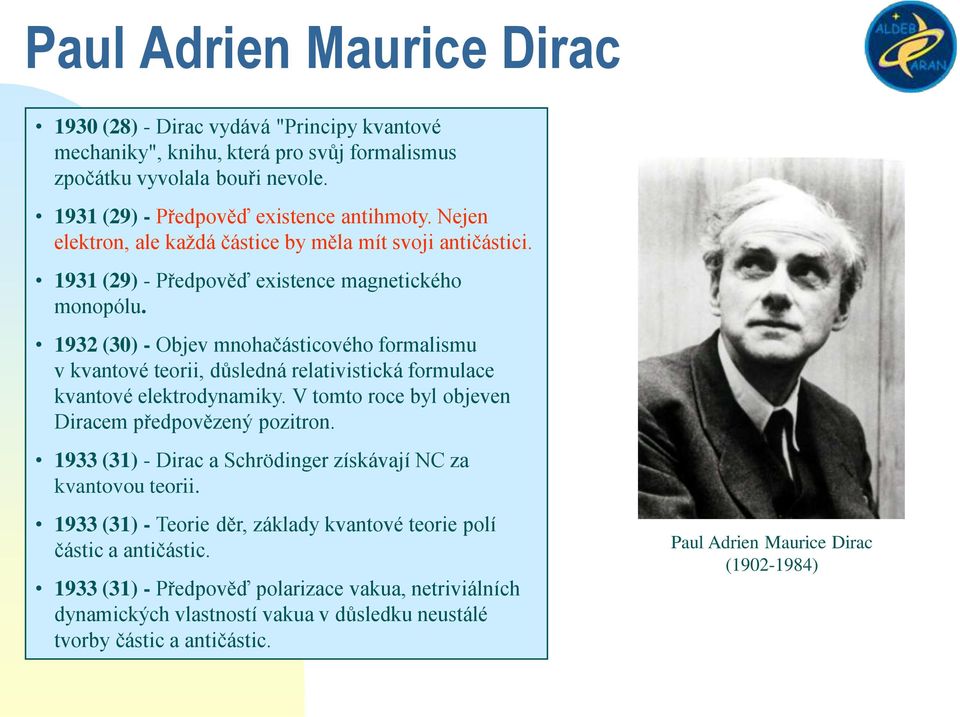 Paul Adrien Maurice Dirac

ALDEB ARAN

• 1930 (28) - Dirac vydává "Principy kvantové mechaniky", knihu, která pro svůj formalismus zpočátku vyvolala bouři nevole.

• 1931 (29) - Předpověď existence antihmoty. Nejen elektron, ale každá částice by měla mít svoji antičástici.

• 1931 (29) - Předpověď existence magnetického monopólu.

• 1932 (30) - Objev mnohačásticového formalismu v kvantové teorii, důsledná relativistická formulace kvantové elektrodynamiky. V tomto roce byl objeven Diracem předpovězený pozitron.

• 1933 (31) - Dirac a Schrödinger získávají NC za kvantovou teorii.

• 1933 (31) - Teorie děr, základy kvantové teorie polí částic a antičástic.

• 1933 (31) - Předpověď polarizace vakua, netriviálních dynamických vlastností vakua v důsledku neustálé tvorby částic a antičástic.

Paul Adrien Maurice Dirac
(1902-1984)